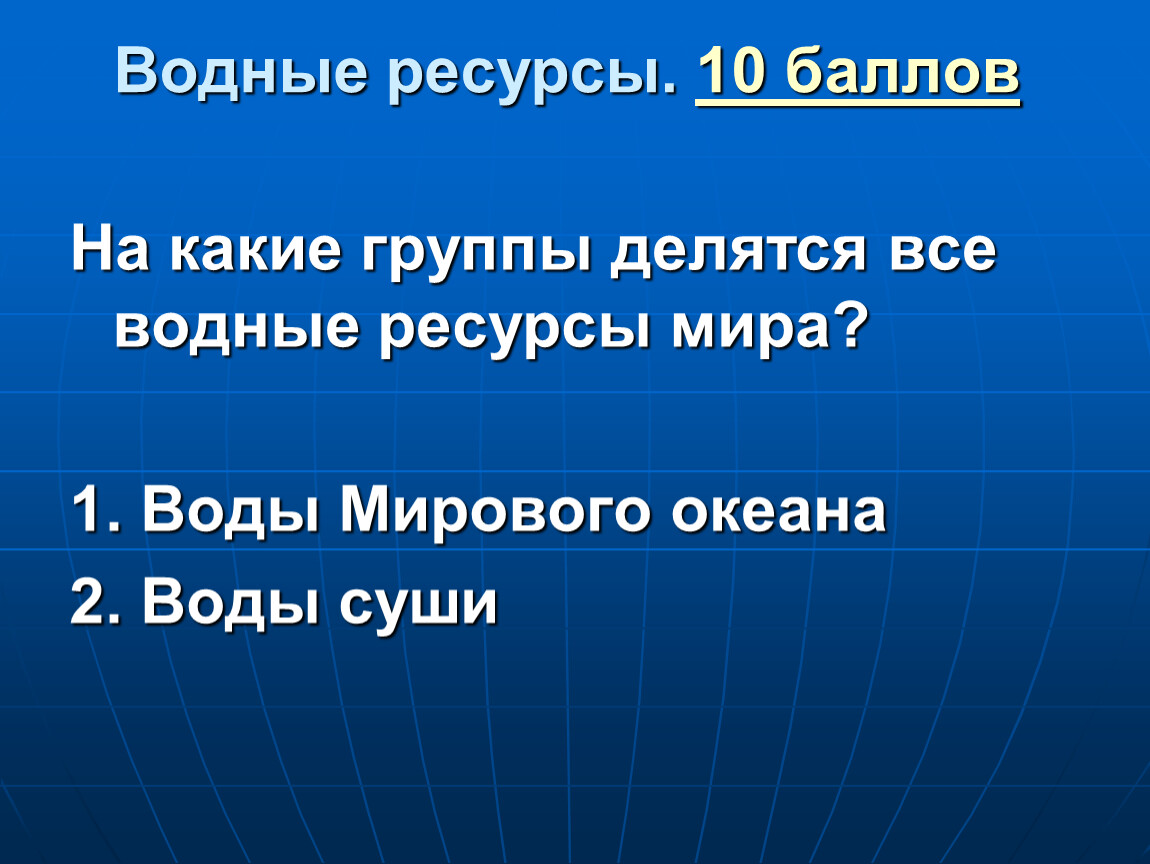 Водные ресурсы. 10 баллов

На какие группы делятся все водные ресурсы мира?

1. Воды Мирового океана
2. Воды суши